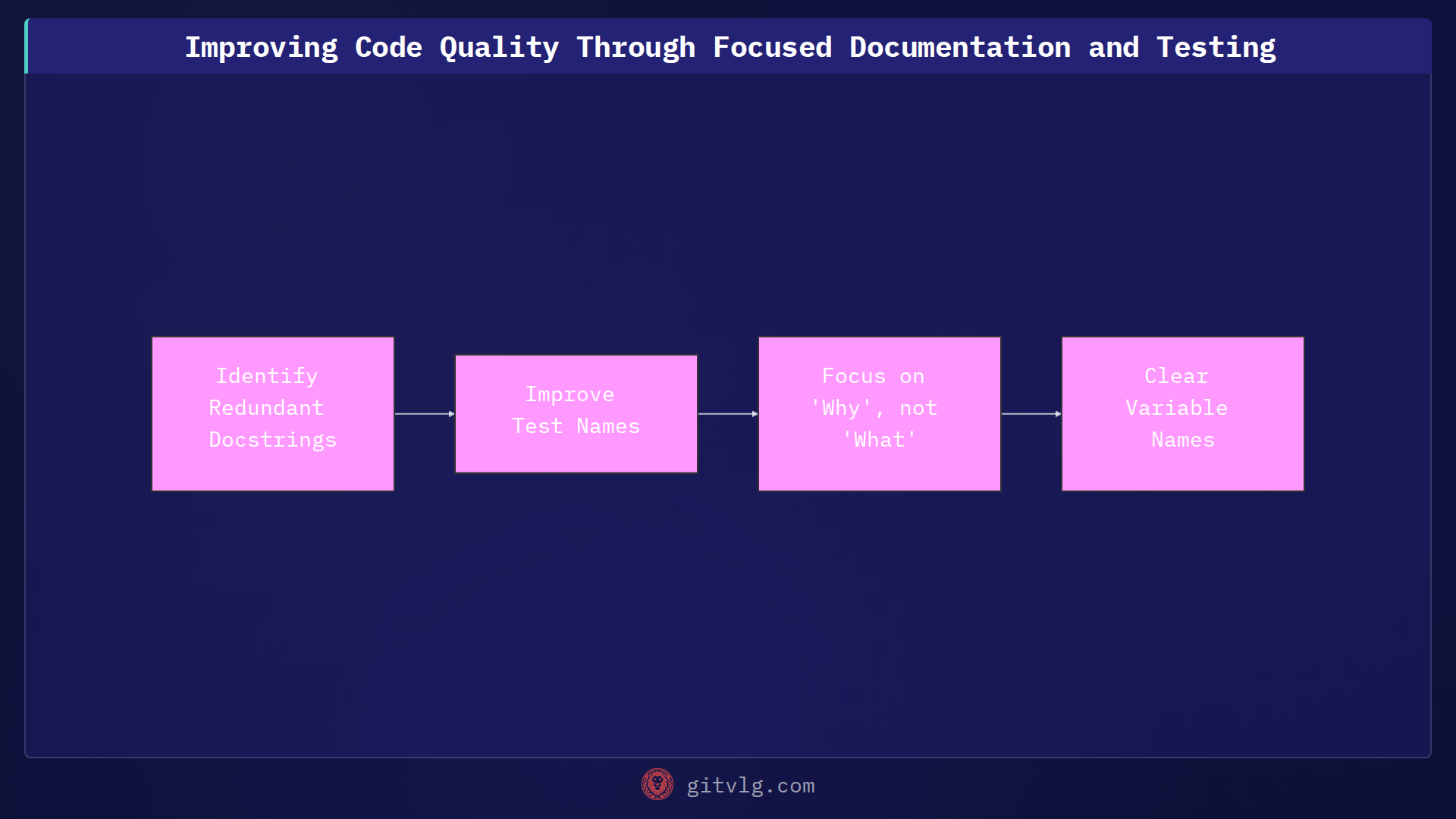 Improving Code Quality Through Focused Documentation and Testing

Identify Redundant Docstrings

Improve Test Names

Focus on 'Why', not 'What'

Clear Variable Names

gitvlg.com